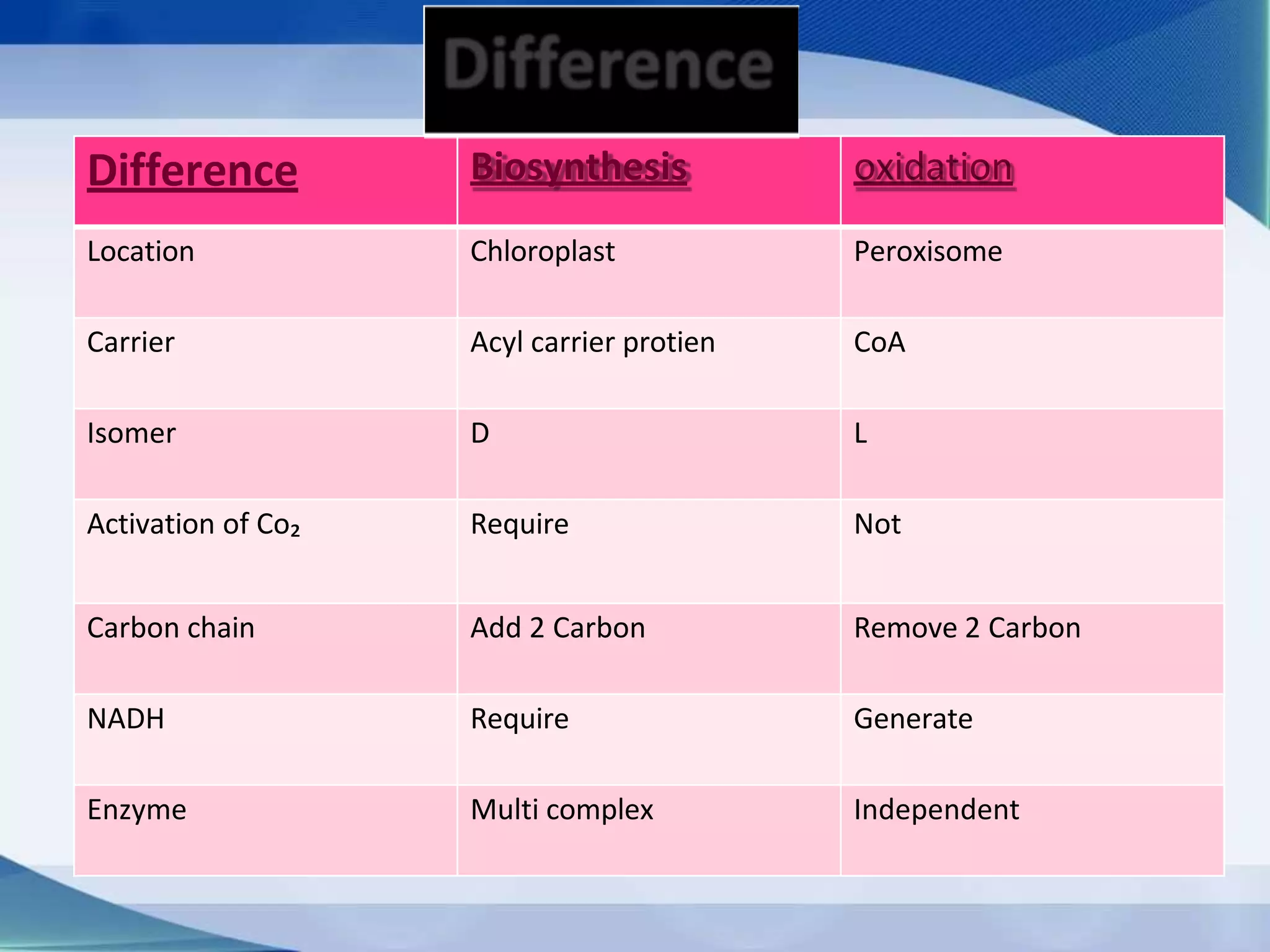 Difference

| Difference | Biosynthesis | oxidation |
|---|---|---|
| Location | Chloroplast | Peroxisome |
| Carrier | Acyl carrier protien | CoA |
| Isomer | D | L |
| Activation of $Co_2$ | Require | Not |
| Carbon chain | Add 2 Carbon | Remove 2 Carbon |
| NADH | Require | Generate |
| Enzyme | Multi complex | Independent |